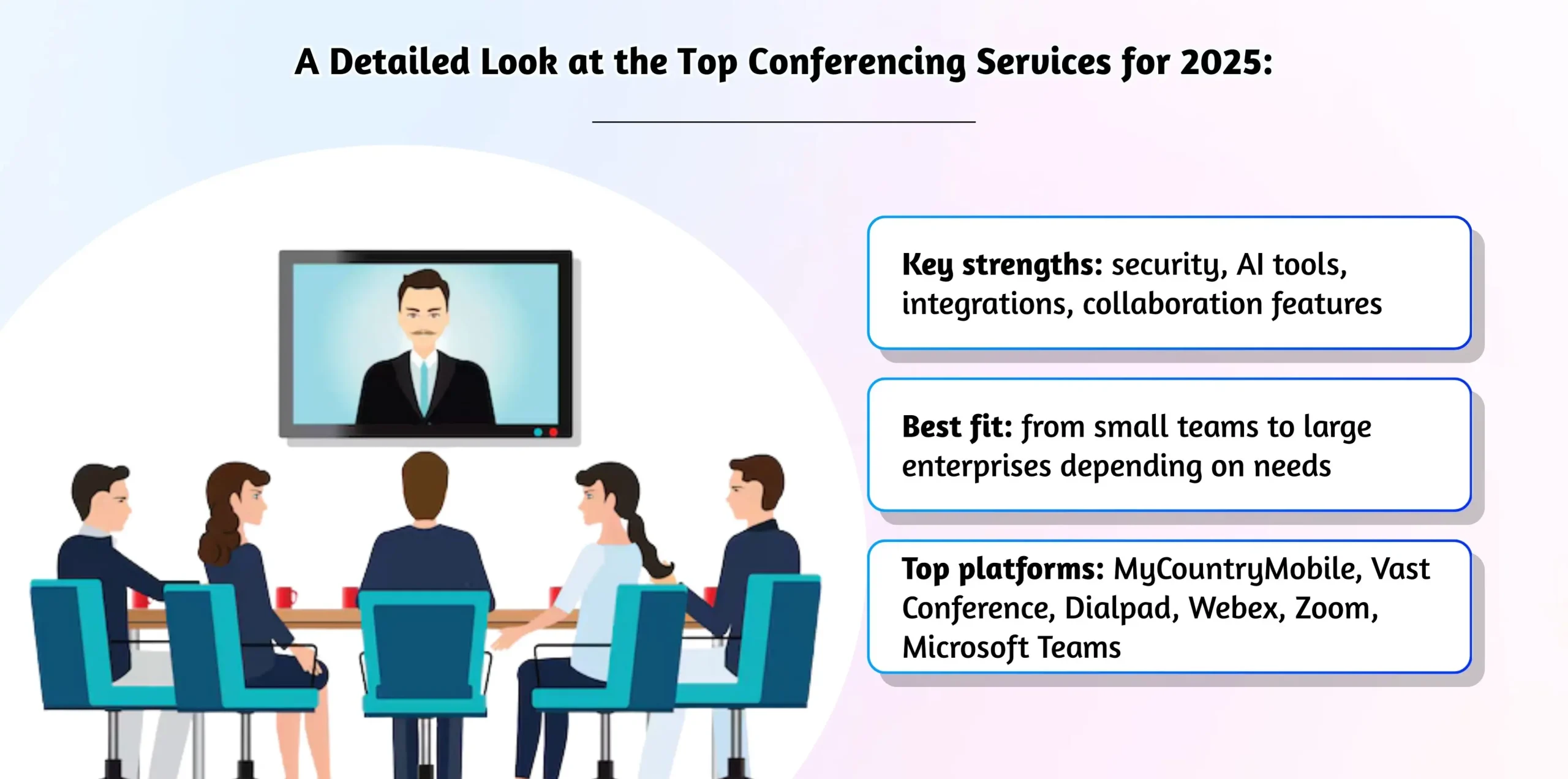 A Detailed Look at the Top Conferencing Services for 2025:

Key strengths: security, AI tools, integrations, collaboration features

Best fit: from small teams to large enterprises depending on needs

Top platforms: MyCountryMobile, Vast Conference, Dialpad, Webex, Zoom, Microsoft Teams